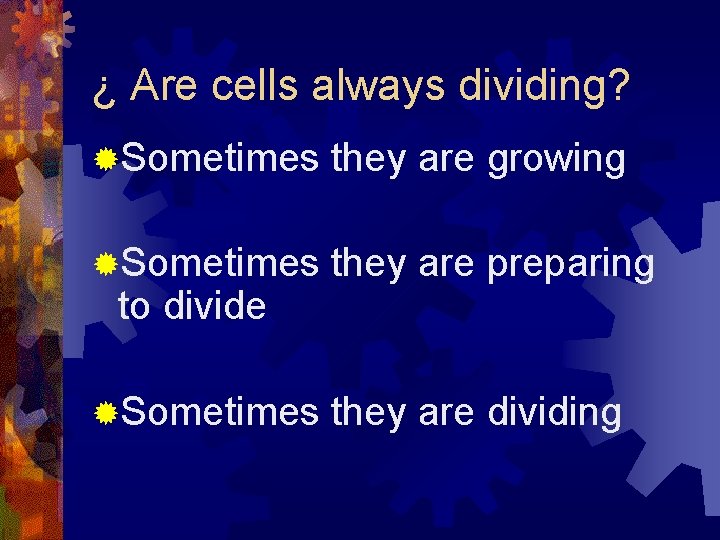 ¿ Are cells always dividing?

Sometimes they are growing

Sometimes they are preparing to divide

Sometimes they are dividing